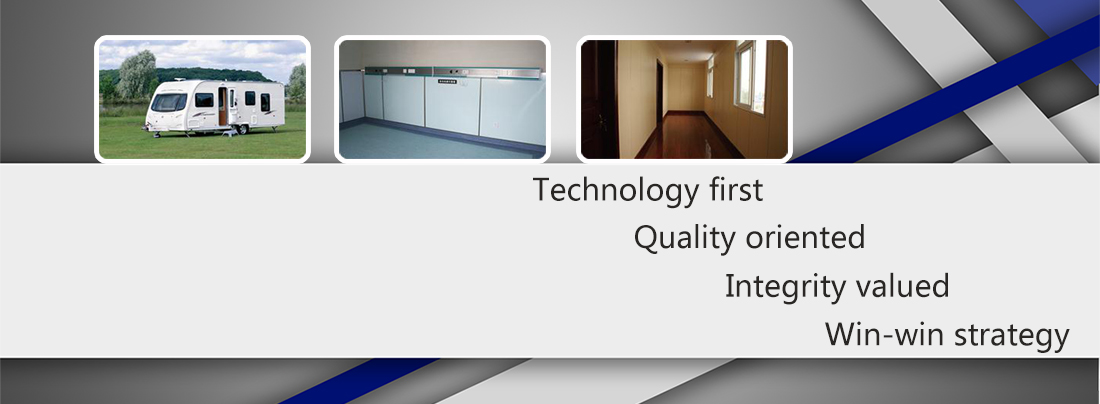 Technology first
Quality oriented
Integrity valued
Win-win strategy